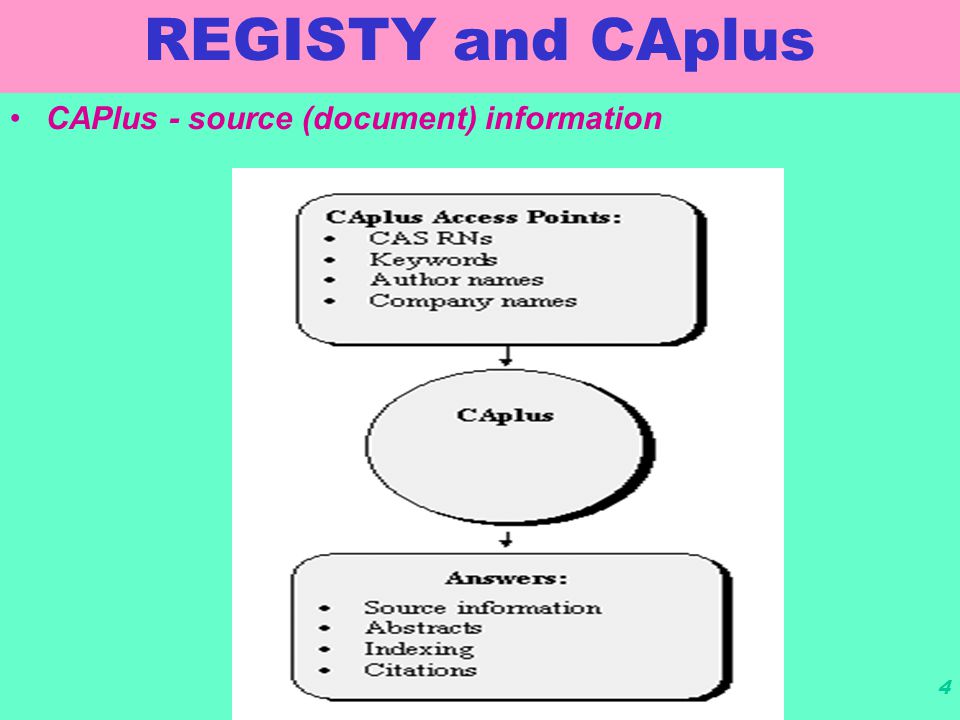 REGISTY and CAplus

• CAPlus - source (document) information

CAplus Access Points:
• CAS RNs
• Keywords
• Author names
• Company names

CAplus

Answers:
• Source information
• Abstracts
• Indexing
• Citations

4